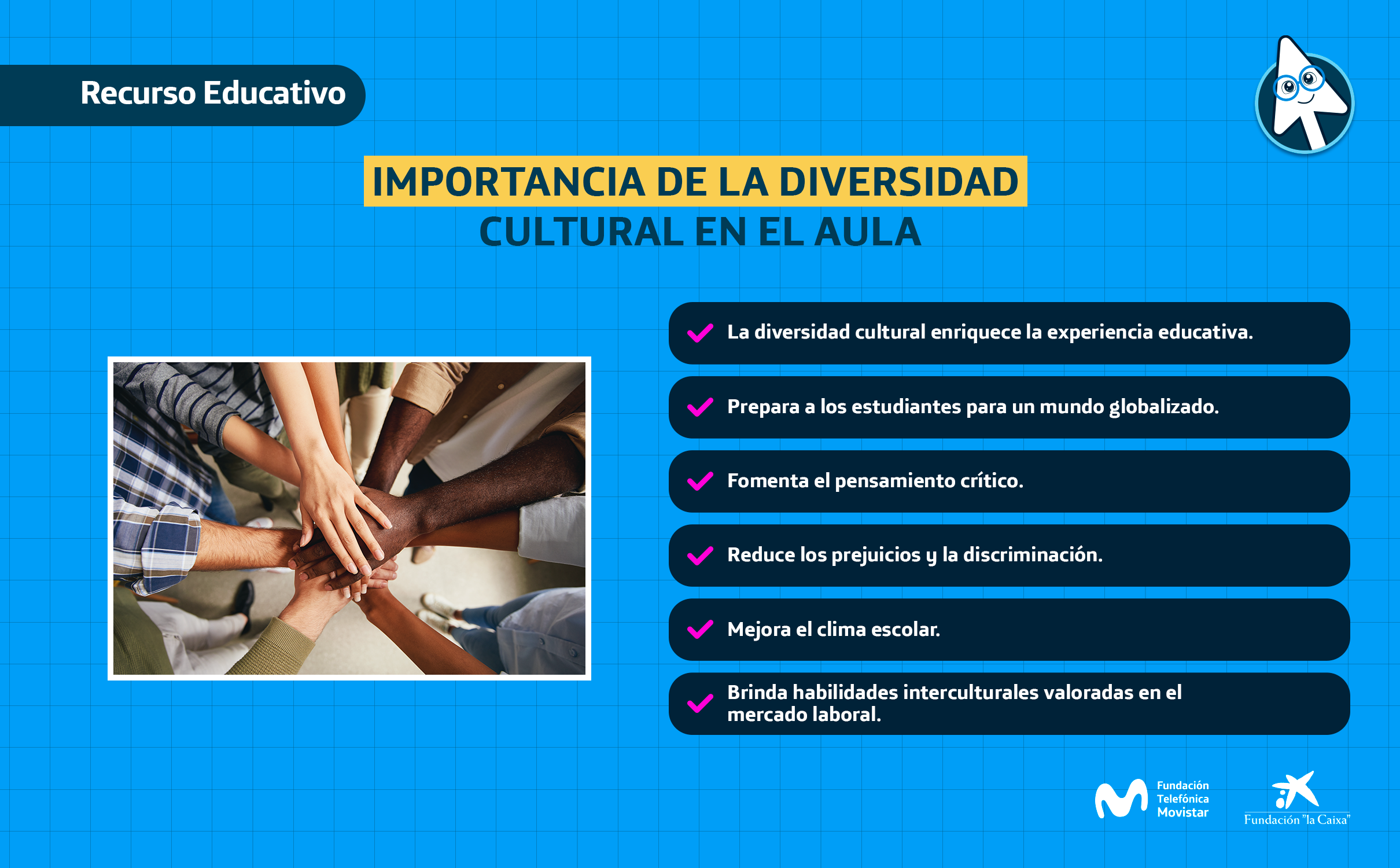 Recurso Educativo

IMPORTANCIA DE LA DIVERSIDAD CULTURAL EN EL AULA

La diversidad cultural enriquece la experiencia educativa.

Prepara a los estudiantes para un mundo globalizado.

Fomenta el pensamiento crítico.

Reduce los prejuicios y la discriminación.

Mejora el clima escolar.

Brinda habilidades interculturales valoradas en el mercado laboral.

Fundación Telefónica Movistar

Fundación "la Caixa"